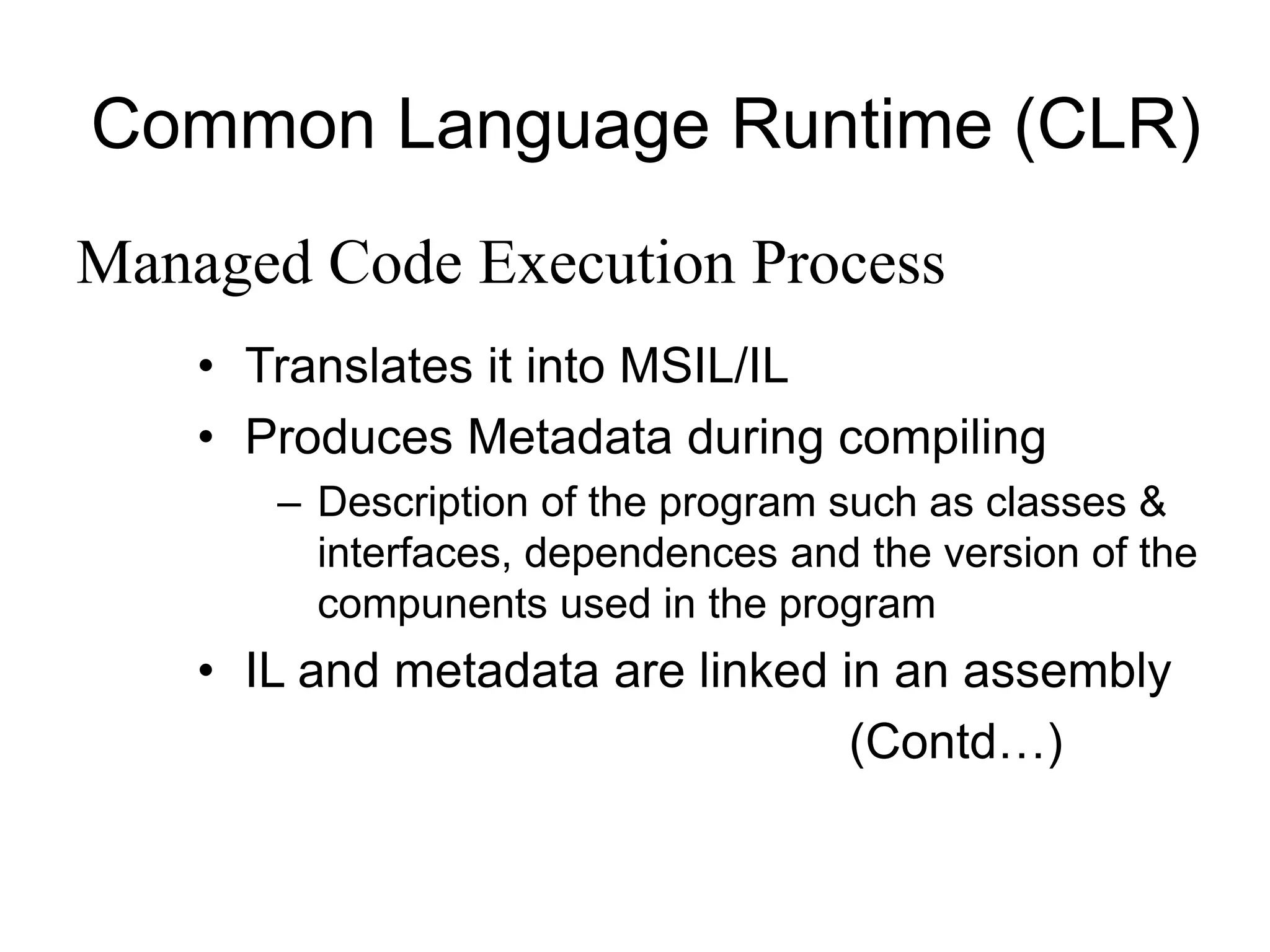 Common Language Runtime (CLR)

Managed Code Execution Process

• Translates it into MSIL/IL
• Produces Metadata during compiling
– Description of the program such as classes & interfaces, dependences and the version of the compunents used in the program
• IL and metadata are linked in an assembly

(Contd…)